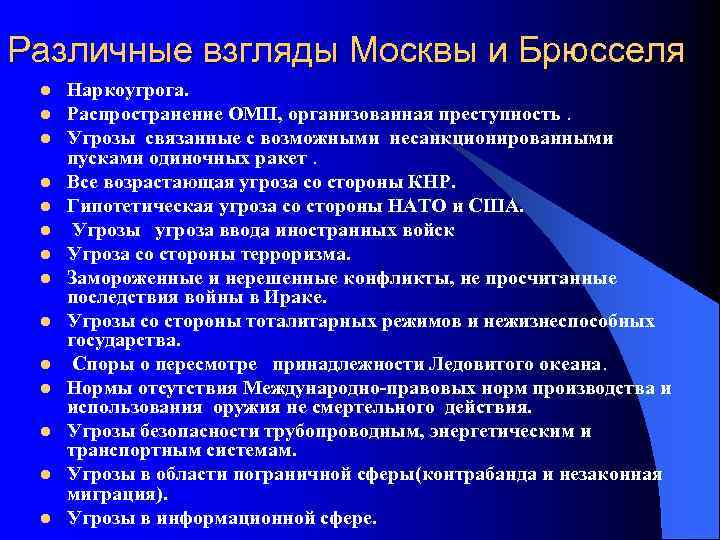 Различные взгляды Москвы и Брюсселя

- Наркоугрога.
- Распространение ОМП, организованная преступность .
- Угрозы связанные с возможными несанкционированными пусками одиночных ракет .
- Все возрастающая угроза со стороны КНР.
- Гипотетическая угроза со стороны НАТО и США.
- Угрозы угроза ввода иностранных войск
- Угроза со стороны терроризма.
- Замороженные и нерешенные конфликты, не просчитанные последствия войны в Ираке.
- Угрозы со стороны тоталитарных режимов и нежизнеспособных государства.
- Споры о пересмотре принадлежности Ледовитого океана.
- Нормы отсутствия Международно-правовых норм производства и использования оружия не смертельного действия.
- Угрозы безопасности трубопроводным, энергетическим и транспортным системам.
- Угрозы в области пограничной сферы(контрабанда и незаконная миграция).
- Угрозы в информационной сфере.